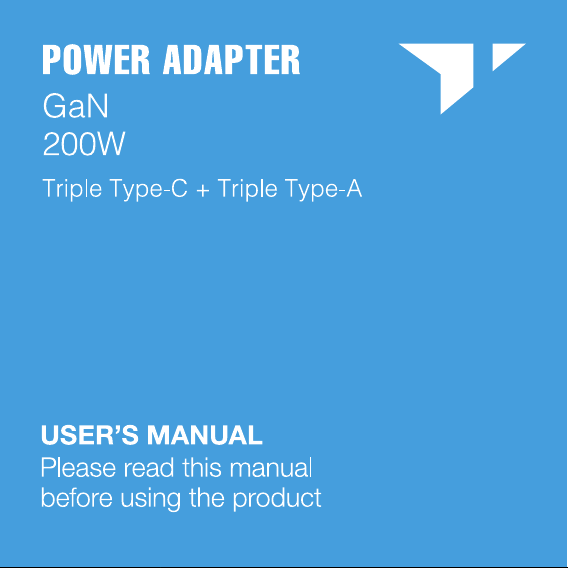 POWER ADAPTER
GaN
200W
Triple Type-C + Triple Type-A

USER'S MANUAL
Please read this manual before using the product